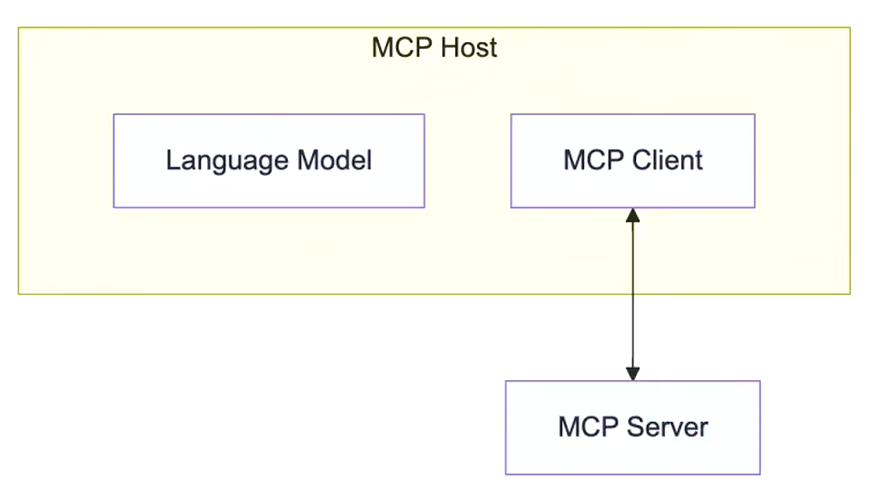 MCP Host

Language Model

MCP Client

MCP Server